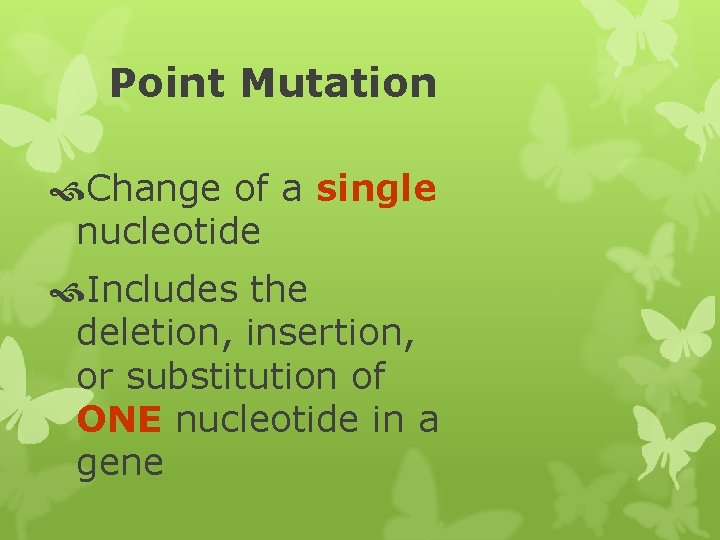 Point Mutation

Change of a single nucleotide

Includes the deletion, insertion, or substitution of ONE nucleotide in a gene